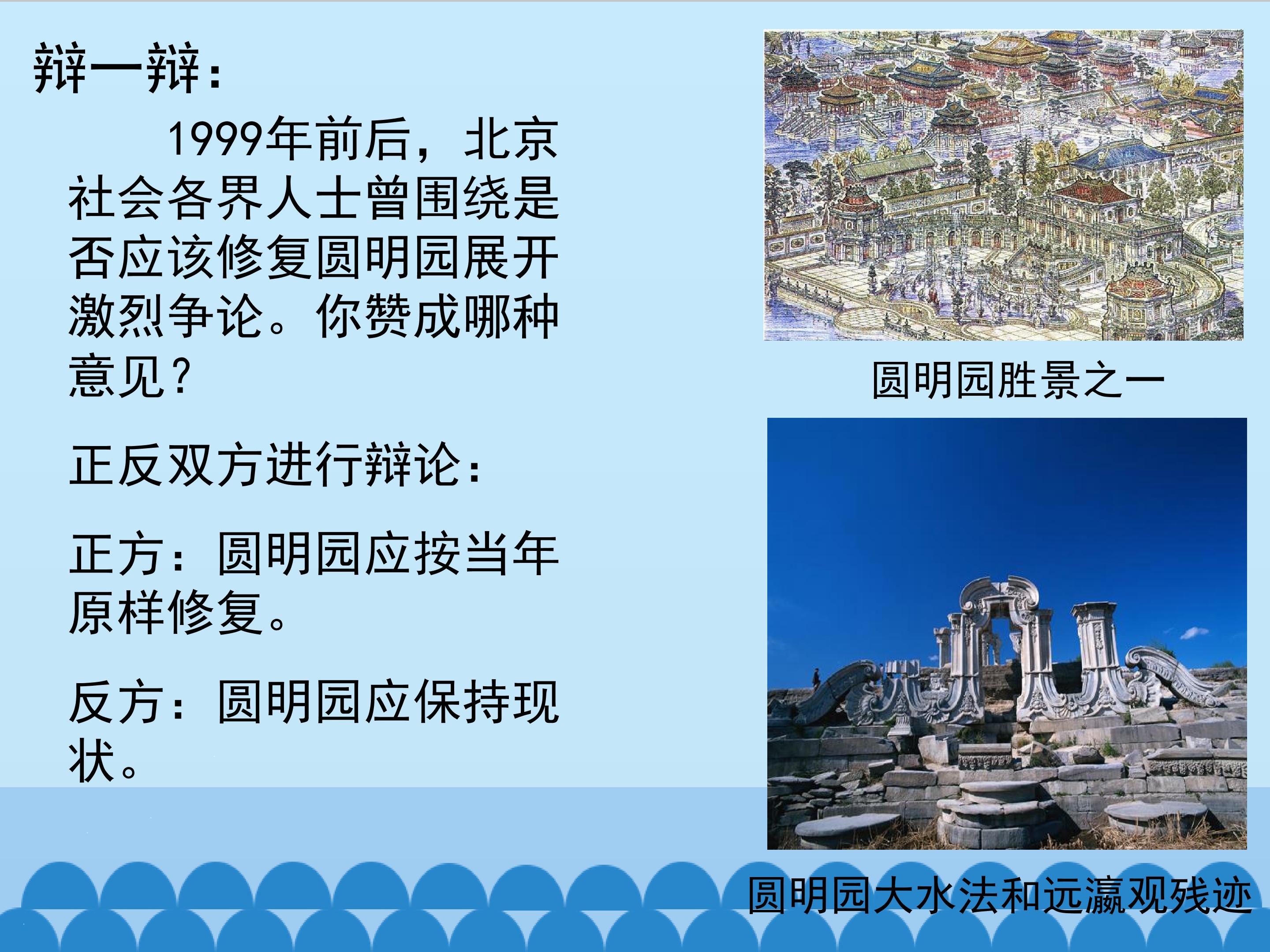 辩一辩：

1999年前后，北京社会各界人士曾围绕是否应该修复圆明园展开激烈争论。你赞成哪种意见？

正反双方进行辩论：

正方：圆明园应按当年原样修复。

反方：圆明园应保持现状。

圆明园胜景之一

圆明园大水法和远瀛观残迹